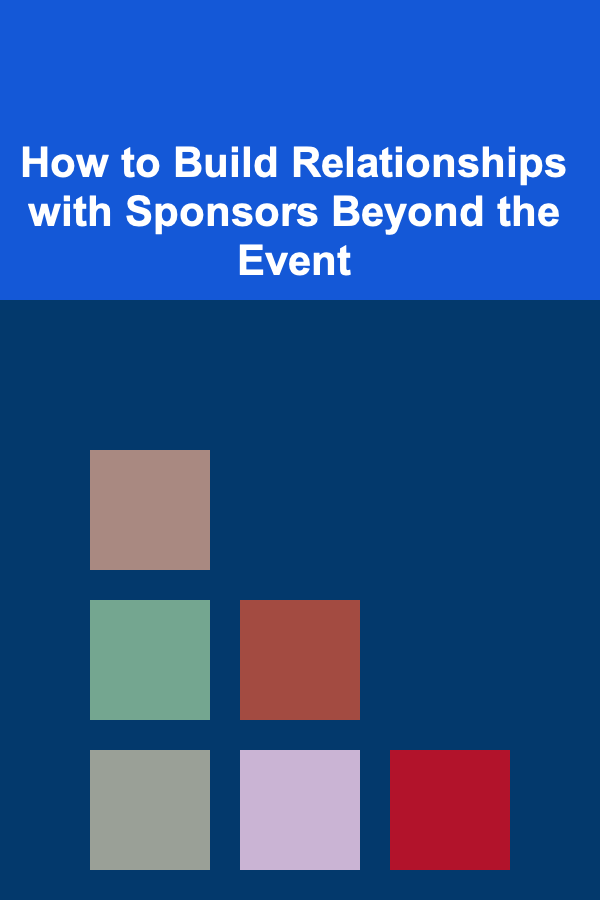 How to Build Relationships with Sponsors Beyond the Event